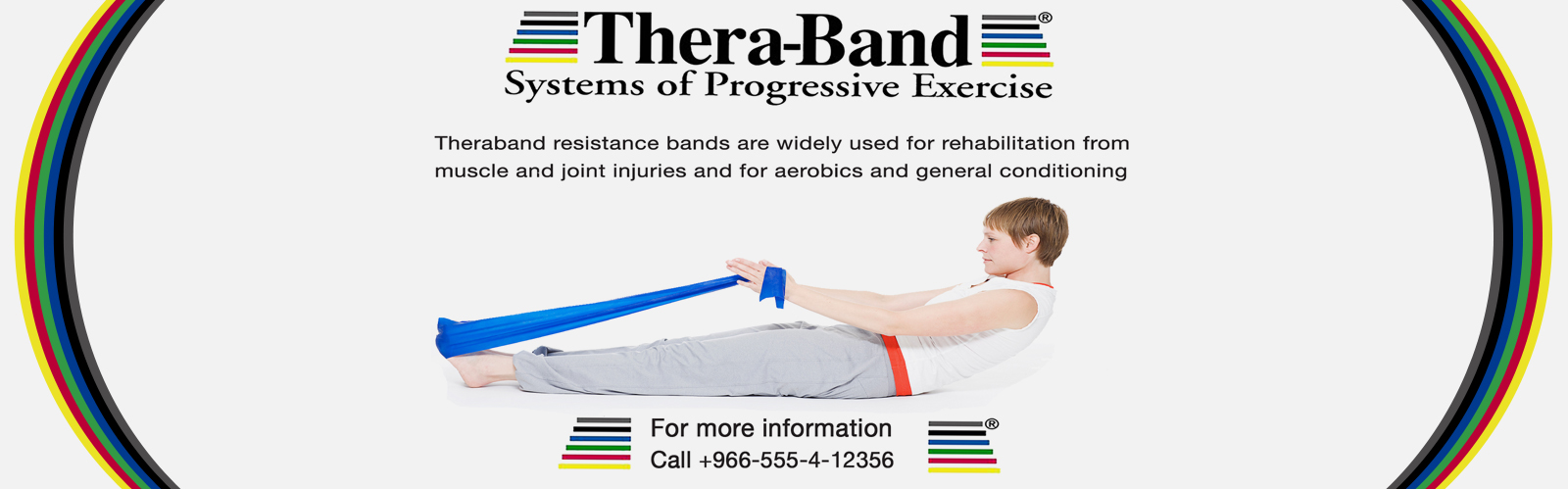 Thera-Band®
Systems of Progressive Exercise

Theraband resistance bands are widely used for rehabilitation from muscle and joint injuries and for aerobics and general conditioning

For more information
Call +966-555-4-12356 ®